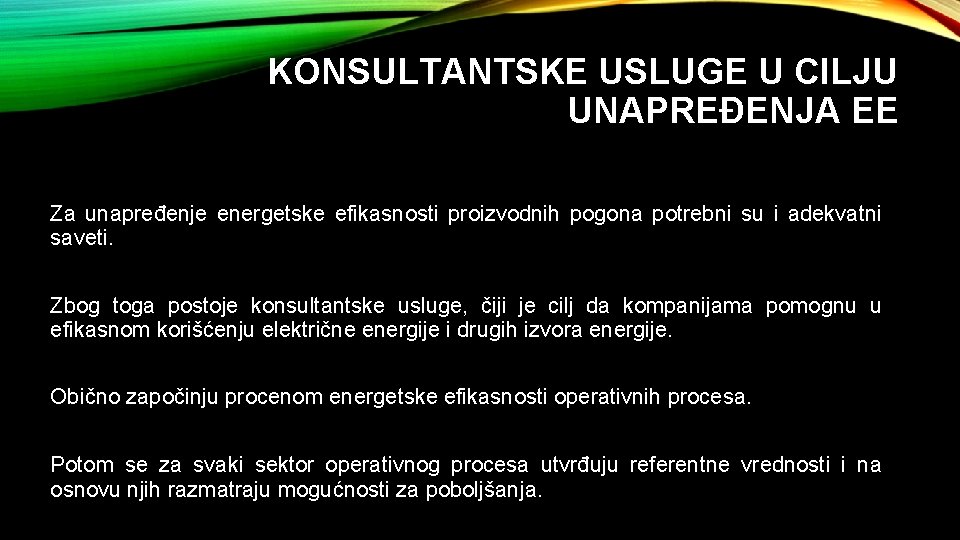 KONSULTANTSKE USLUGE U CILJU UNAPREĐENJA EE

Za unapređenje energetske efikasnosti proizvodnih pogona potrebni su i adekvatni saveti.

Zbog toga postoje konsultantske usluge, čiji je cilj da kompanijama pomognu u efikasnom korišćenju električne energije i drugih izvora energije.

Obično započinju procenom energetske efikasnosti operativnih procesa.

Potom se za svaki sektor operativnog procesa utvrđuju referentne vrednosti i na osnovu njih razmatraju mogućnosti za poboljšanja.